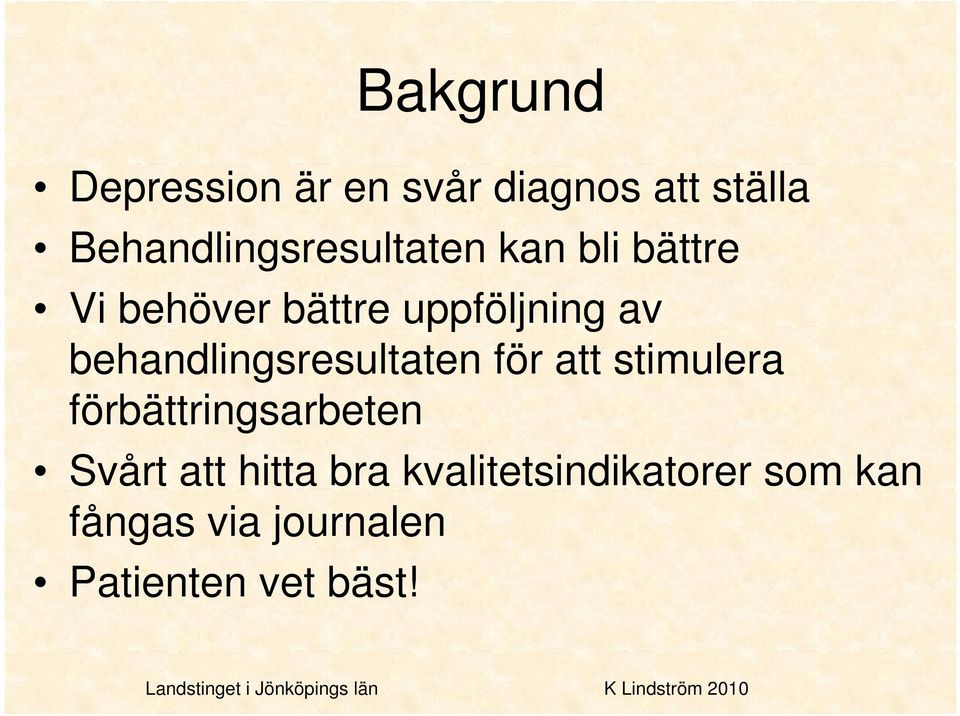 Bakgrund

• Depression är en svår diagnos att ställa
• Behandlingsresultaten kan bli bättre
• Vi behöver bättre uppföljning av behandlingsresultaten för att stimulera förbättringsarbeten
• Svårt att hitta bra kvalitetsindikatorer som kan fångas via journalen
• Patienten vet bäst!

Landstinget i Jönköpings län

K Lindström 2010